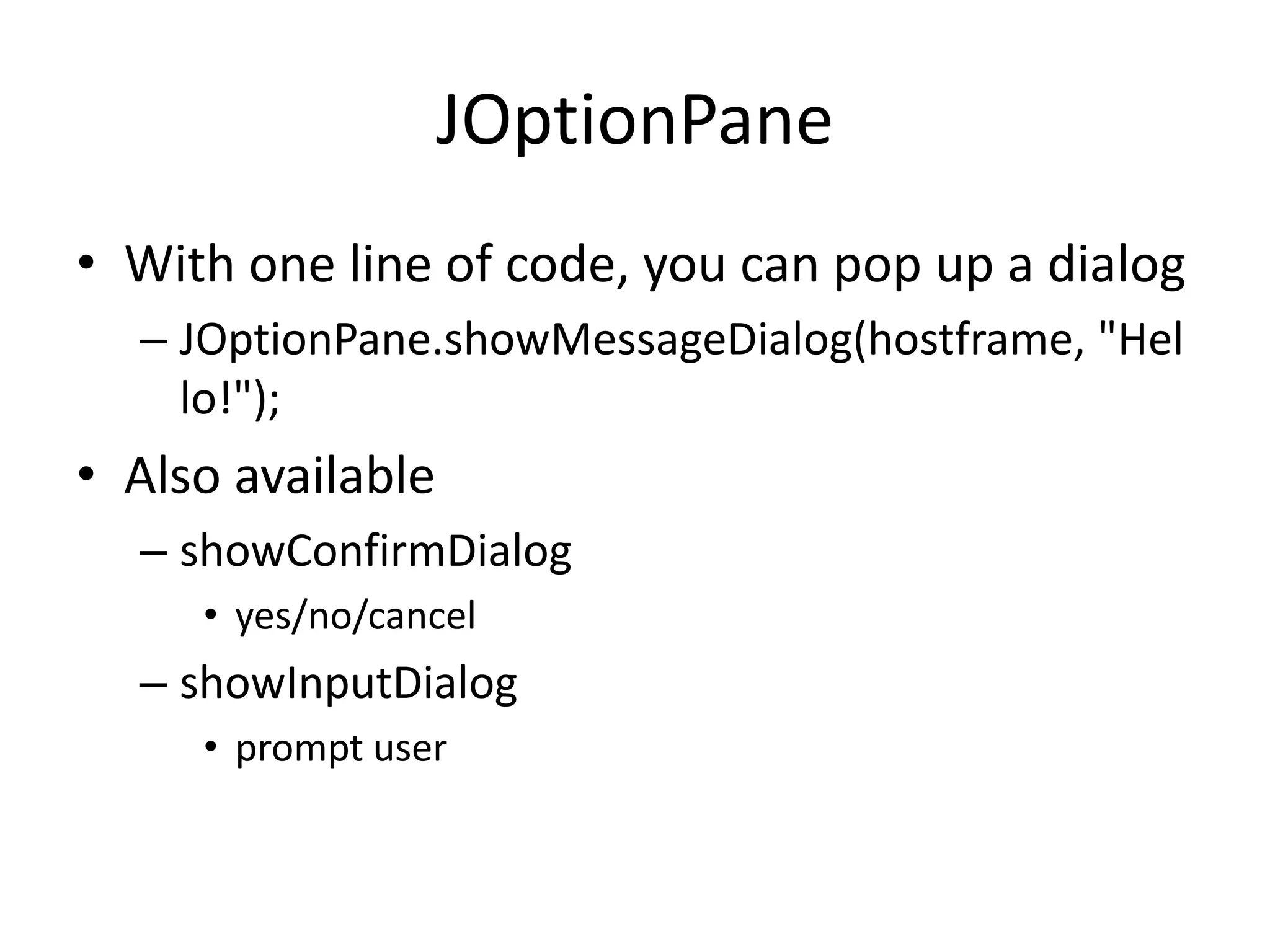 JOptionPane

• With one line of code, you can pop up a dialog
  – JOptionPane.showMessageDialog(hostframe, "Hello!");
• Also available
  – showConfirmDialog
    • yes/no/cancel
  – showInputDialog
    • prompt user